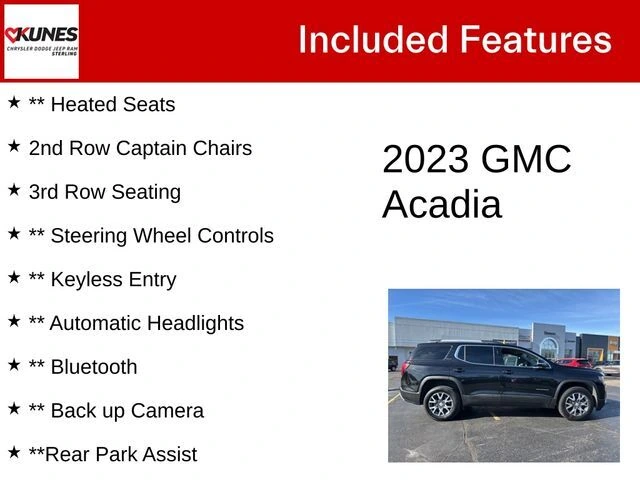 KUNES
CHRYSLER DODGE JEEP RAM
STERLING

Included Features

★ ** Heated Seats

★ 2nd Row Captain Chairs

★ 3rd Row Seating

★ ** Steering Wheel Controls

★ ** Keyless Entry

★ ** Automatic Headlights

★ ** Bluetooth

★ ** Back up Camera

★ **Rear Park Assist

2023 GMC Acadia